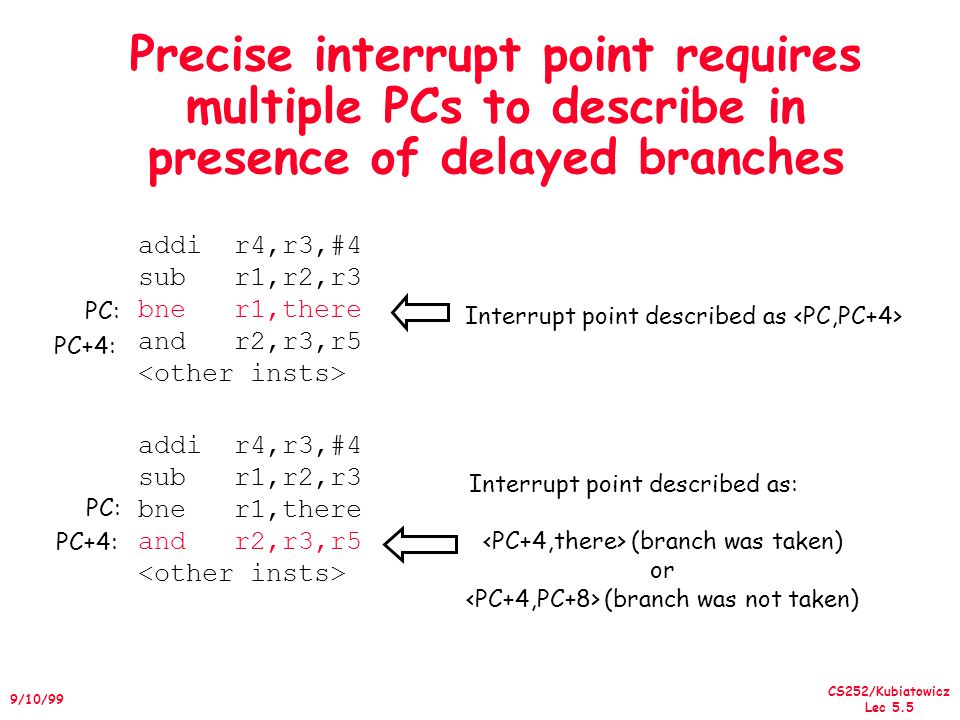 Precise interrupt point requires multiple PCs to describe in presence of delayed branches

addi r4,r3,#4
sub r1,r2,r3
PC: bne r1,there
PC+4: and r2,r3,r5
<other insts>

Interrupt point described as <PC,PC+4>

addi r4,r3,#4
sub r1,r2,r3
PC: bne r1,there
PC+4: and r2,r3,r5
<other insts>

Interrupt point described as:

<PC+4,there> (branch was taken)
or
<PC+4,PC+8> (branch was not taken)

9/10/99

CS252/Kubiatowicz
Lec 5.5